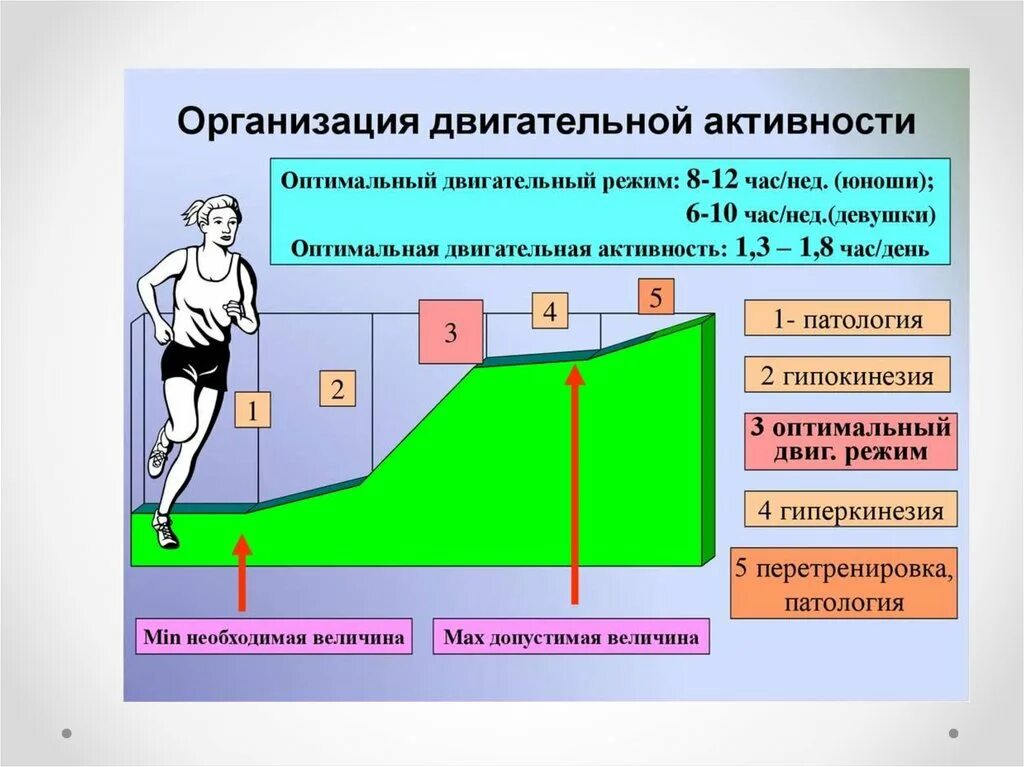 Организация двигательной активности

Оптимальный двигательный режим: 8-12 час/нед. (юноши);
6-10 час/нед.(девушки)
Оптимальная двигательная активность: 1,3 – 1,8 час/день

1

2

3

4

5

1- патология

2 гипокинезия

3 оптимальный двиг. режим

4 гиперкинезия

5 перетренировка, патология

Min необходимая величина

Max допустимая величина